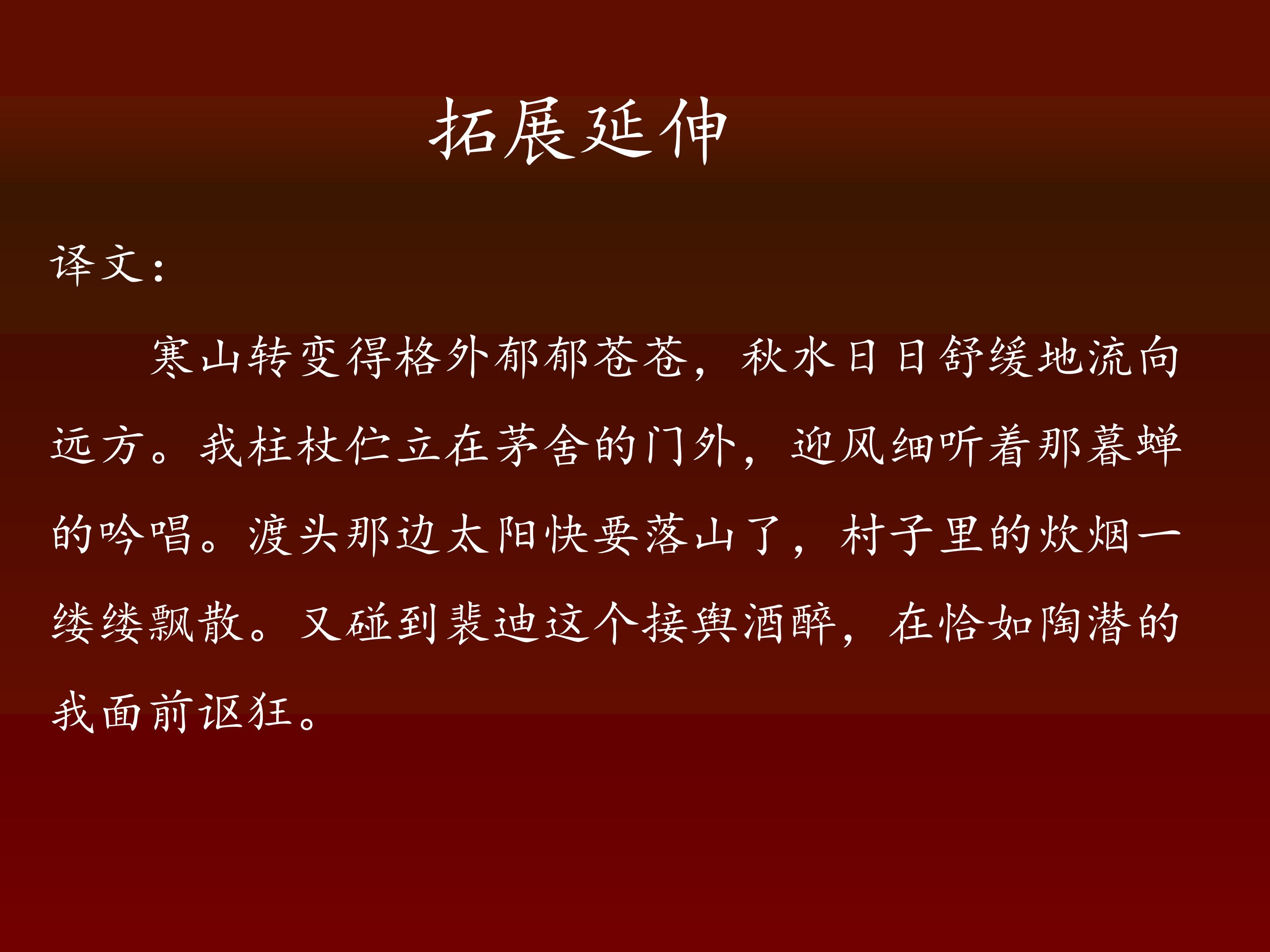 拓展延伸

译文：

寒山转变得格外郁郁苍苍，秋水日日舒缓地流向远方。我柱杖伫立在茅舍的门外，迎风细听着那暮蝉的吟唱。渡头那边太阳快要落山了，村子里的炊烟一缕缕飘散。又碰到裴迪这个接舆酒醉，在恰如陶潜的我面前讴狂。